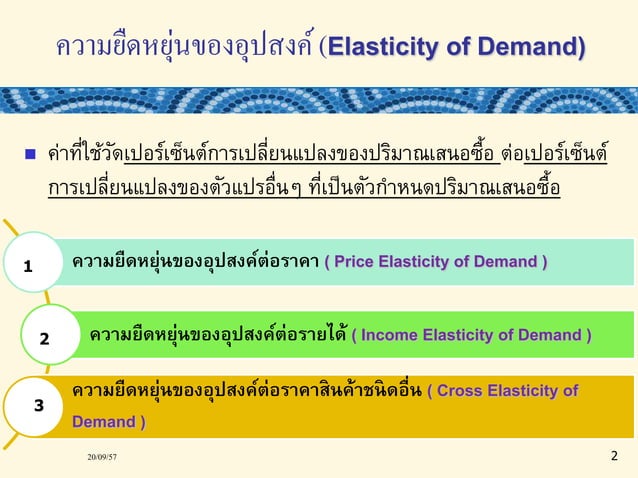 ความยืดหยุ่นของอุปสงค์ (Elasticity of Demand)

ค่าที่ใช้วัดเปอร์เซ็นต์การเปลี่ยนแปลงของปริมาณเสนอซื้อ ต่อเปอร์เซ็นต์การเปลี่ยนแปลงของตัวแปรอื่นๆ ที่เป็นตัวกำหนดปริมาณเสนอซื้อ

1 ความยืดหยุ่นของอุปสงค์ต่อราคา ( Price Elasticity of Demand )

2 ความยืดหยุ่นของอุปสงค์ต่อรายได้ ( Income Elasticity of Demand )

3 ความยืดหยุ่นของอุปสงค์ต่อราคาสินค้าชนิดอื่น ( Cross Elasticity of Demand )

20/09/57

2